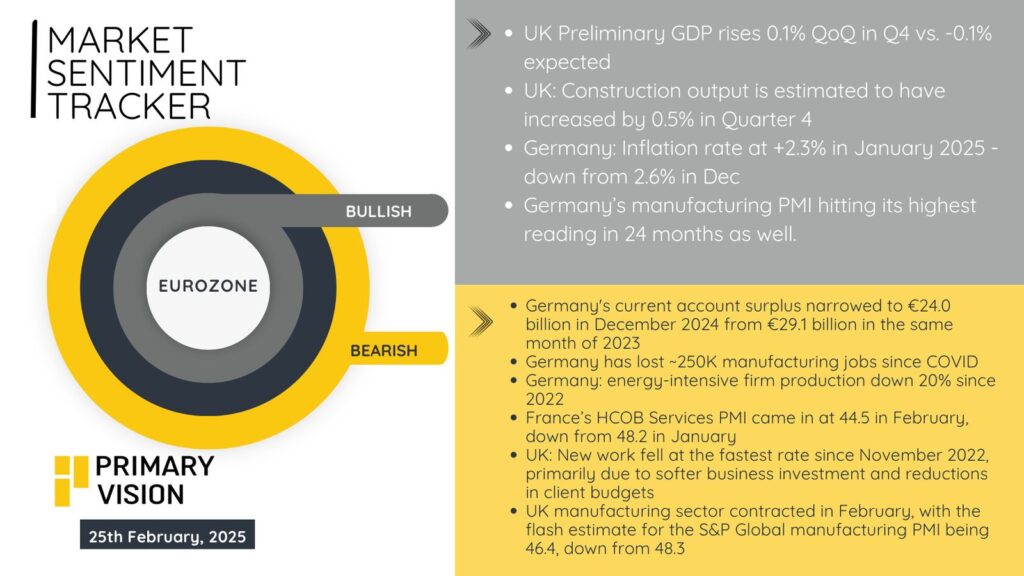 MARKET SENTIMENT TRACKER

BULLISH

EUROZONE

BEARISH

PRIMARY VISION

25th February, 2025

- UK Preliminary GDP rises 0.1% QoQ in Q4 vs. -0.1% expected
- UK: Construction output is estimated to have increased by 0.5% in Quarter 4
- Germany: Inflation rate at +2.3% in January 2025 - down from 2.6% in Dec
- Germany's manufacturing PMI hitting its highest reading in 24 months as well.

- Germany's current account surplus narrowed to €24.0 billion in December 2024 from €29.1 billion in the same month of 2023
- Germany has lost ~250K manufacturing jobs since COVID
- Germany: energy-intensive firm production down 20% since 2022
- France's HCOB Services PMI came in at 44.5 in February, down from 48.2 in January
- UK: New work fell at the fastest rate since November 2022, primarily due to softer business investment and reductions in client budgets
- UK manufacturing sector contracted in February, with the flash estimate for the S&P Global manufacturing PMI being 46.4, down from 48.3